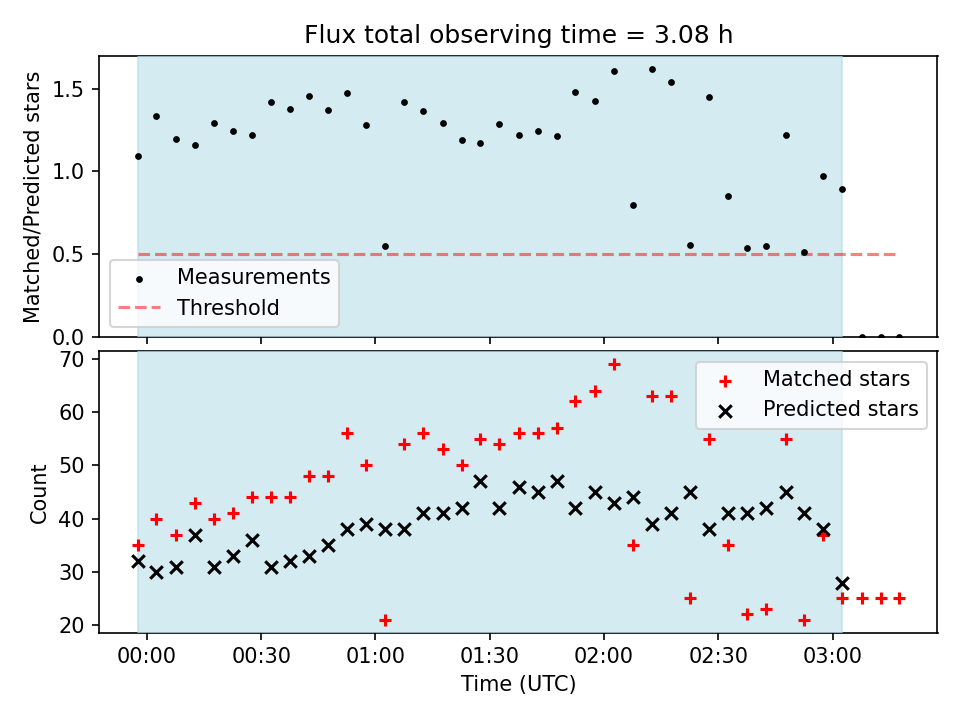 Flux total observing time = 3.08 h

Matched/Predicted stars

1.5
1.0
0.5
0.0

Measurements
Threshold

Count

70
60
50
40
30
20

Matched stars
Predicted stars

00:00 00:30 01:00 01:30 02:00 02:30 03:00

Time (UTC)